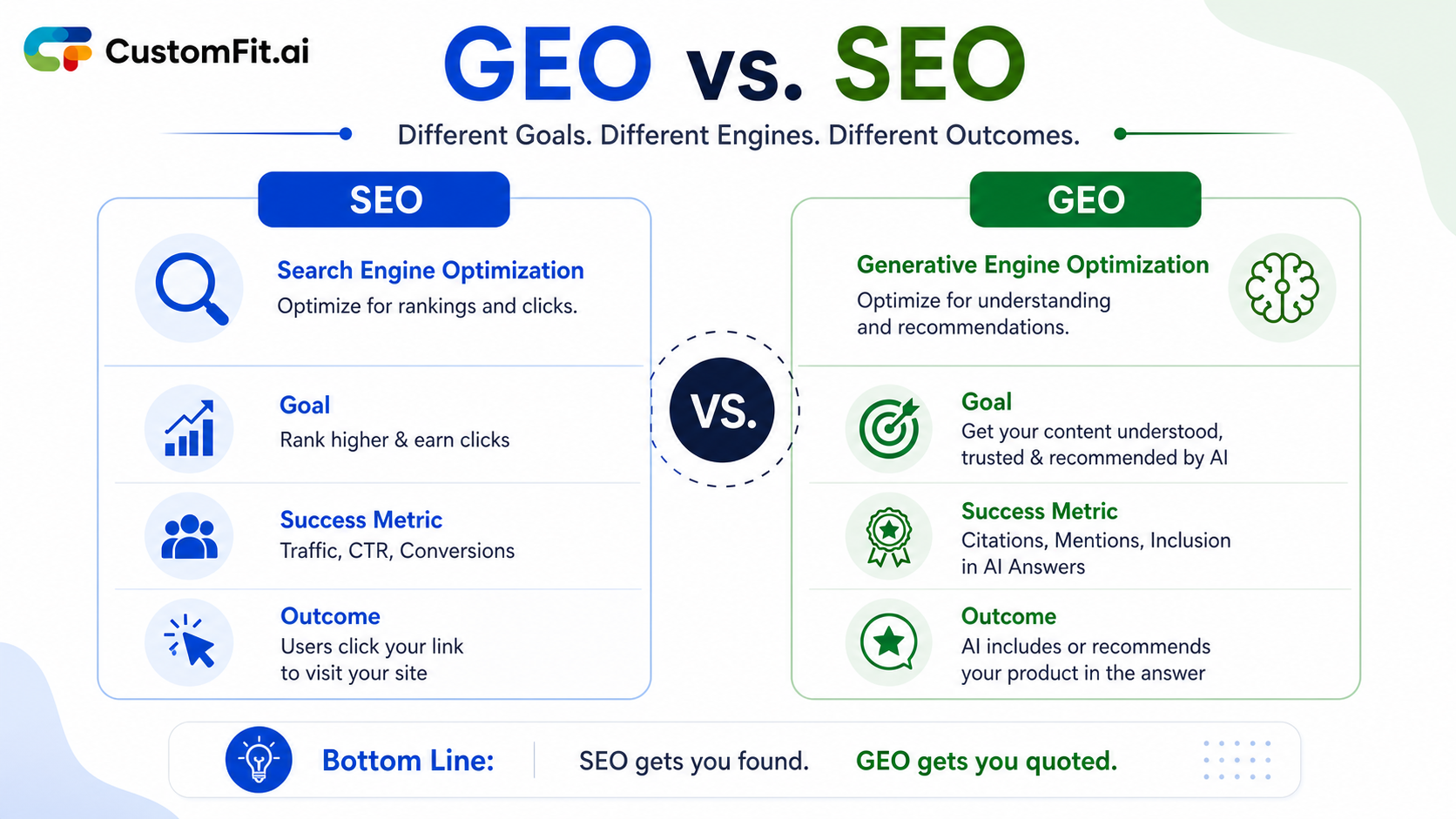 CustomFit.ai

GEO vs. SEO

Different Goals. Different Engines. Different Outcomes.

SEO

Search Engine Optimization
Optimize for rankings and clicks.

Goal
Rank higher & earn clicks

Success Metric
Traffic, CTR, Conversions

Outcome
Users click your link to visit your site

VS.

GEO

Generative Engine Optimization
Optimize for understanding and recommendations.

Goal
Get your content understood, trusted & recommended by AI

Success Metric
Citations, Mentions, Inclusion in AI Answers

Outcome
AI includes or recommends your product in the answer

Bottom Line: SEO gets you found. GEO gets you quoted.